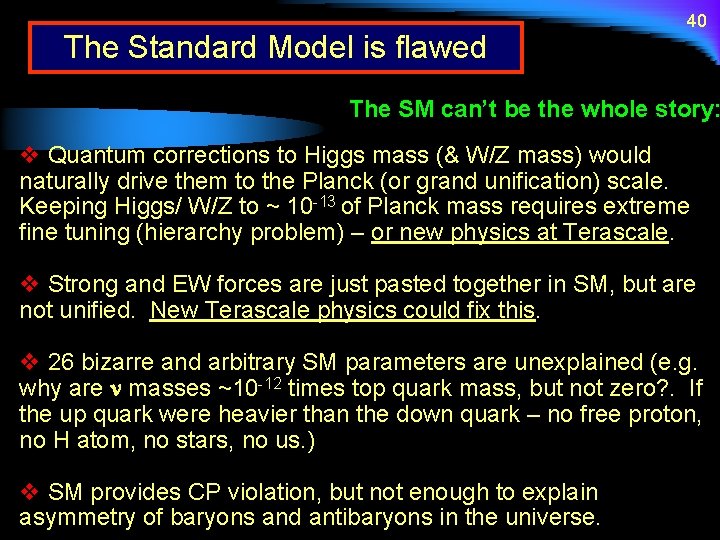 40

The Standard Model is flawed

The SM can't be the whole story:

❖ Quantum corrections to Higgs mass (& W/Z mass) would naturally drive them to the Planck (or grand unification) scale. Keeping Higgs/ W/Z to ~ $10^{-13}$ of Planck mass requires extreme fine tuning (hierarchy problem) – or new physics at Terascale.

❖ Strong and EW forces are just pasted together in SM, but are not unified. New Terascale physics could fix this.

❖ 26 bizarre and arbitrary SM parameters are unexplained (e.g. why are $\nu$ masses ~$10^{-12}$ times top quark mass, but not zero?. If the up quark were heavier than the down quark – no free proton, no H atom, no stars, no us.)

❖ SM provides CP violation, but not enough to explain asymmetry of baryons and antibaryons in the universe.